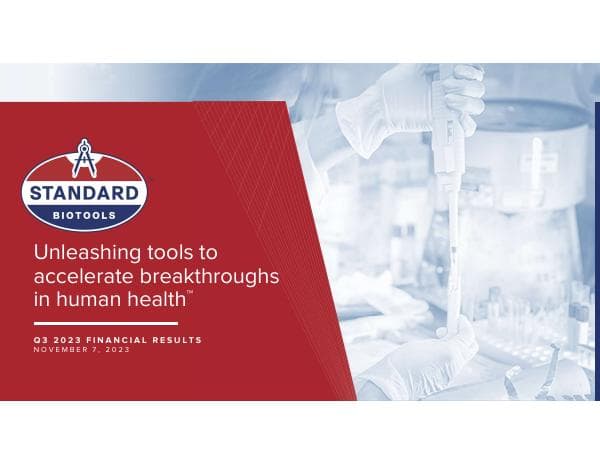 STANDARD
BIOTOOLS

Unleashing tools to accelerate breakthroughs in human health™

Q3 2023 FINANCIAL RESULTS
NOVEMBER 7, 2023